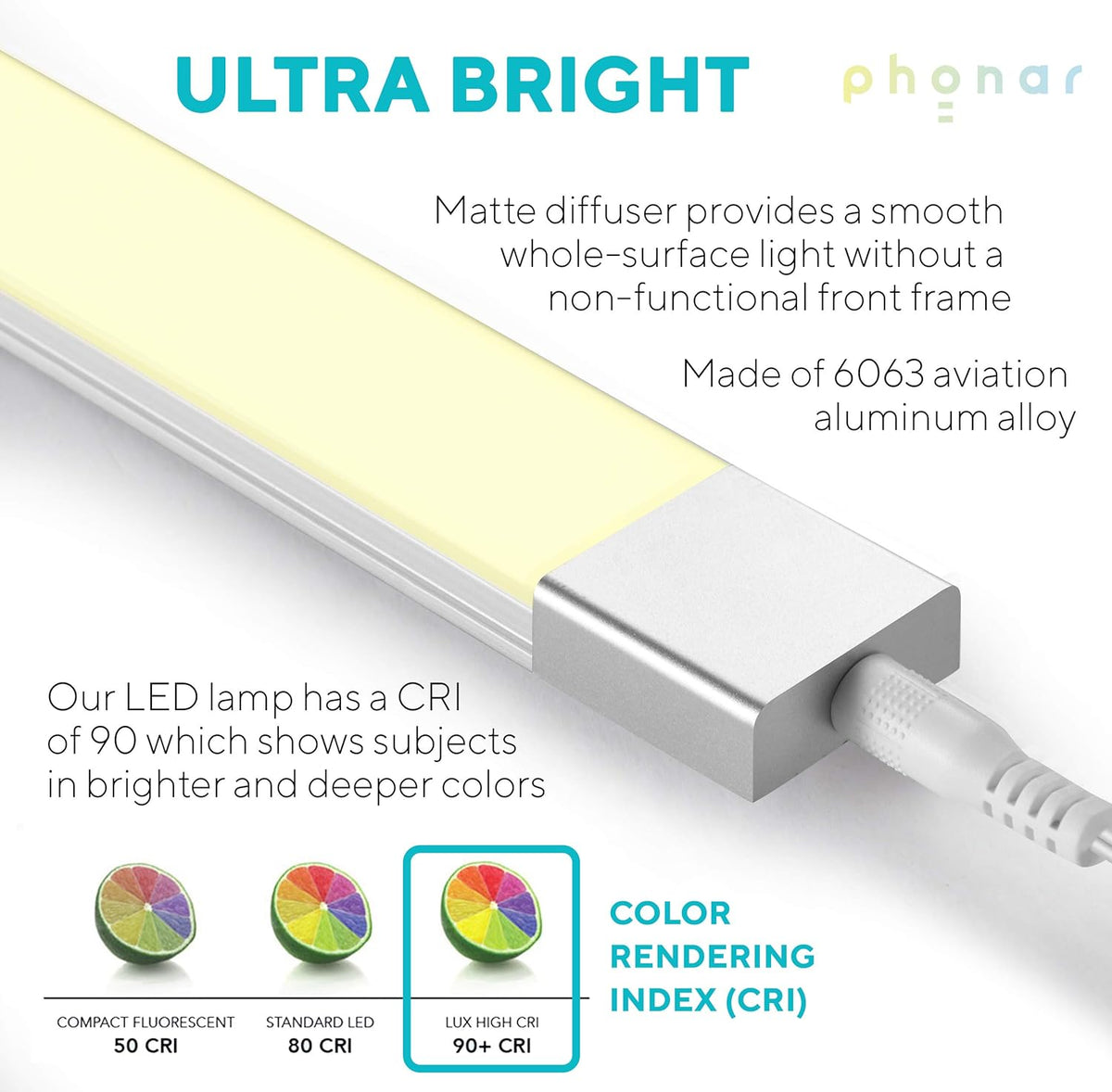 ULTRA BRIGHT

phonar

Matte diffuser provides a smooth whole-surface light without a non-functional front frame

Made of 6063 aviation aluminum alloy

Our LED lamp has a CRI of 90 which shows subjects in brighter and deeper colors

COMPACT FLUORESCENT
50 CRI

STANDARD LED
80 CRI

LUX HIGH CRI
90+ CRI

COLOR RENDERING INDEX (CRI)